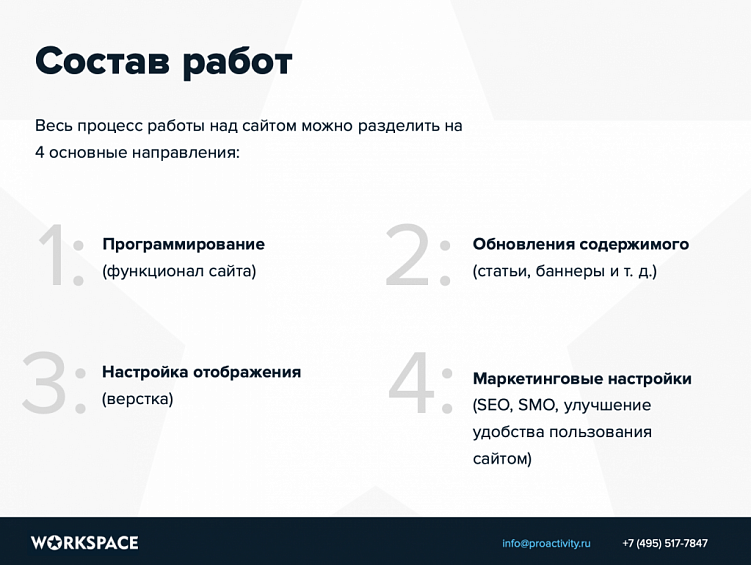 Состав работ

Весь процесс работы над сайтом можно разделить на 4 основные направления:

1: Программирование
(функционал сайта)

2: Обновления содержимого
(статьи, баннеры и т. д.)

3: Настройка отображения
(верстка)

4: Маркетинговые настройки
(SEO, SMO, улучшение удобства пользования сайтом)

WORKSPACE

info@proactivity.ru

+7 (495) 517-7847